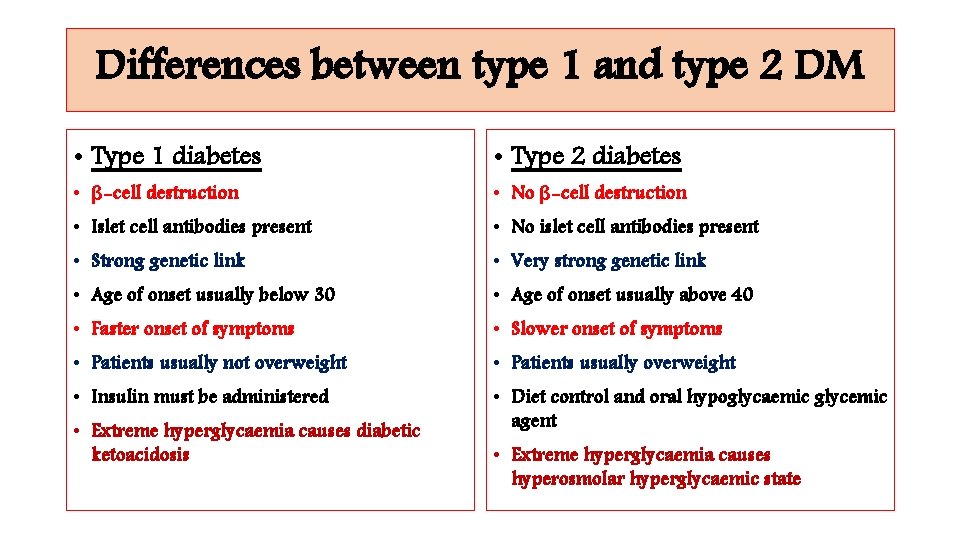 Differences between type 1 and type 2 DM

• Type 1 diabetes
• β-cell destruction
• Islet cell antibodies present
• Strong genetic link
• Age of onset usually below 30
• Faster onset of symptoms
• Patients usually not overweight
• Insulin must be administered
• Extreme hyperglycaemia causes diabetic ketoacidosis

• Type 2 diabetes
• No β-cell destruction
• No islet cell antibodies present
• Very strong genetic link
• Age of onset usually above 40
• Slower onset of symptoms
• Patients usually overweight
• Diet control and oral hypoglycaemic glycemic agent
• Extreme hyperglycaemia causes hyperosmolar hyperglycaemic state